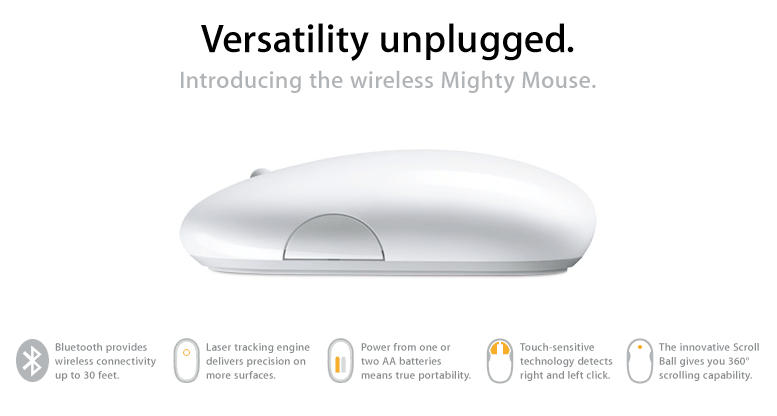 Versatility unplugged.

Introducing the wireless Mighty Mouse.

Bluetooth provides wireless connectivity up to 30 feet.

Laser tracking engine delivers precision on more surfaces.

Power from one or two AA batteries means true portability.

Touch-sensitive technology detects right and left click.

The innovative Scroll Ball gives you 360° scrolling capability.